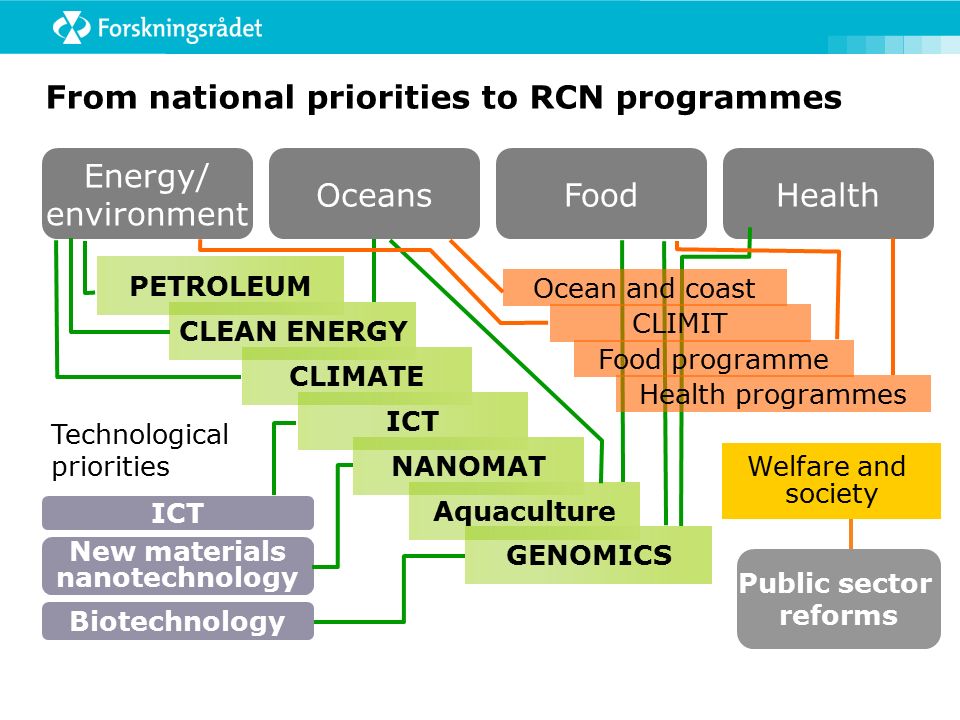 Forskningsrådet

From national priorities to RCN programmes

Energy/ environment

Oceans

Food

Health

PETROLEUM

CLEAN ENERGY

CLIMATE

ICT

NANOMAT

Aquaculture

GENOMICS

Ocean and coast

CLIMIT

Food programme

Health programmes

Technological priorities

ICT

New materials nanotechnology

Biotechnology

Welfare and society

Public sector reforms